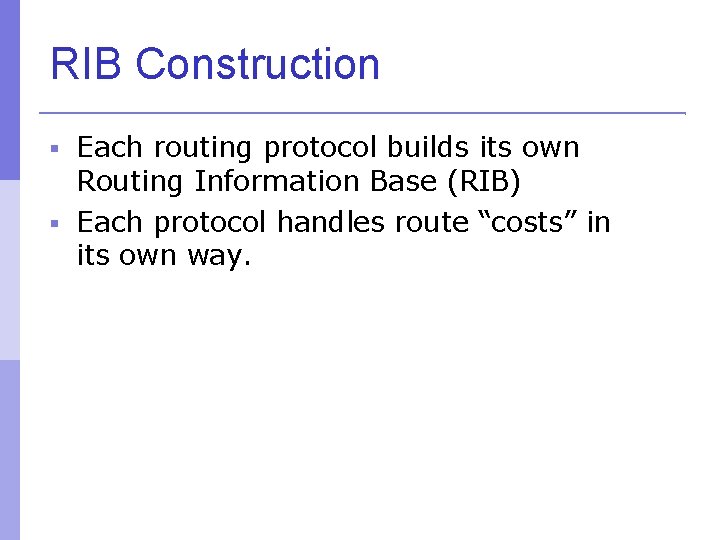 RIB Construction

▪ Each routing protocol builds its own Routing Information Base (RIB)
▪ Each protocol handles route “costs” in its own way.